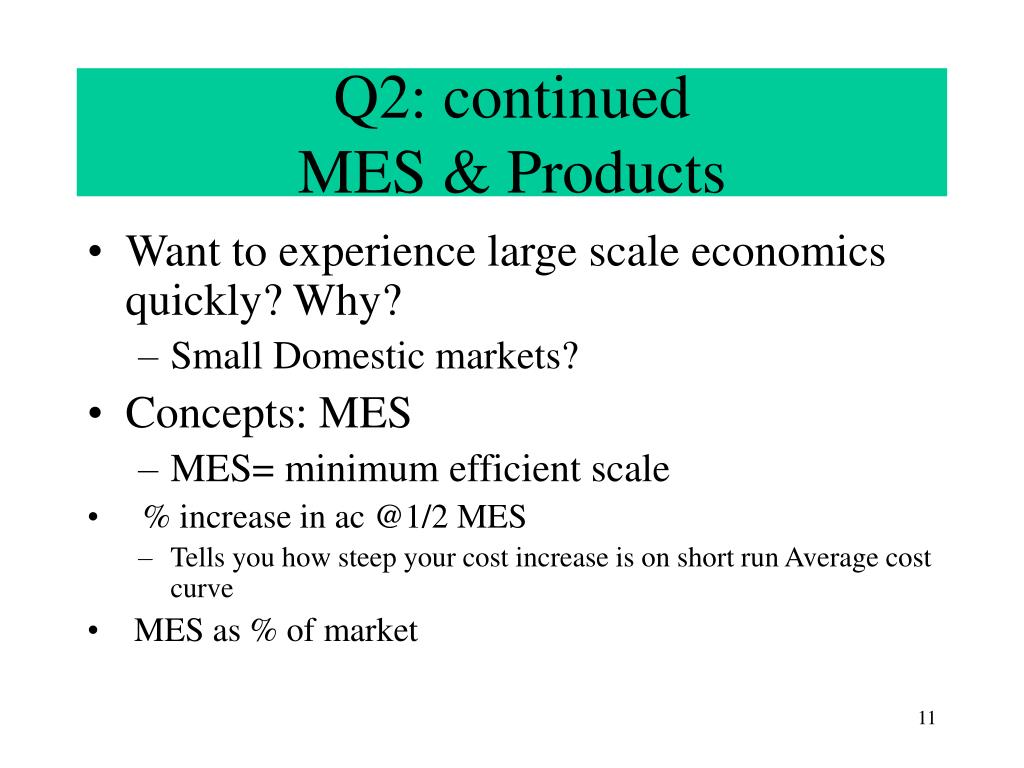 Q2: continued
MES & Products

• Want to experience large scale economics quickly? Why?
– Small Domestic markets?
• Concepts: MES
– MES= minimum efficient scale
• % increase in ac @1/2 MES
– Tells you how steep your cost increase is on short run Average cost curve
• MES as % of market

11